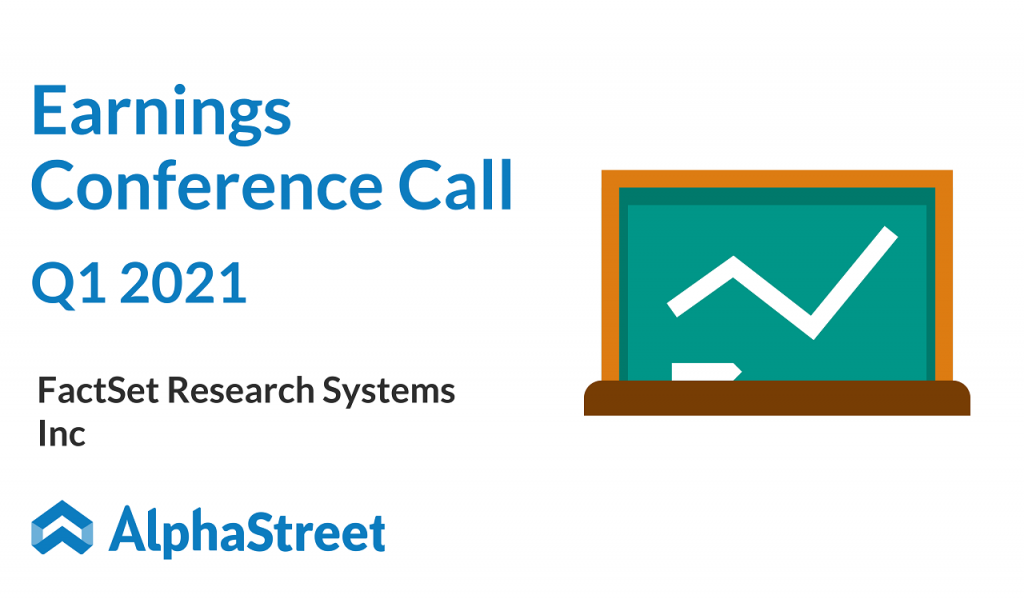 Earnings Conference Call

Q1 2021

FactSet Research Systems Inc

AlphaStreet